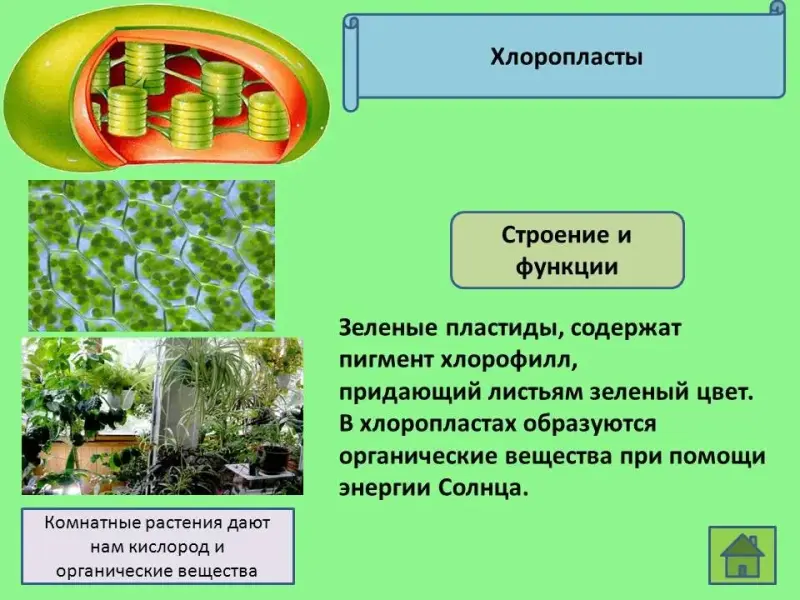 Хлоропласты

Строение и функции

Зеленые пластиды, содержат пигмент хлорофилл, придающий листьям зеленый цвет. В хлоропластах образуются органические вещества при помощи энергии Солнца.

Комнатные растения дают нам кислород и органические вещества